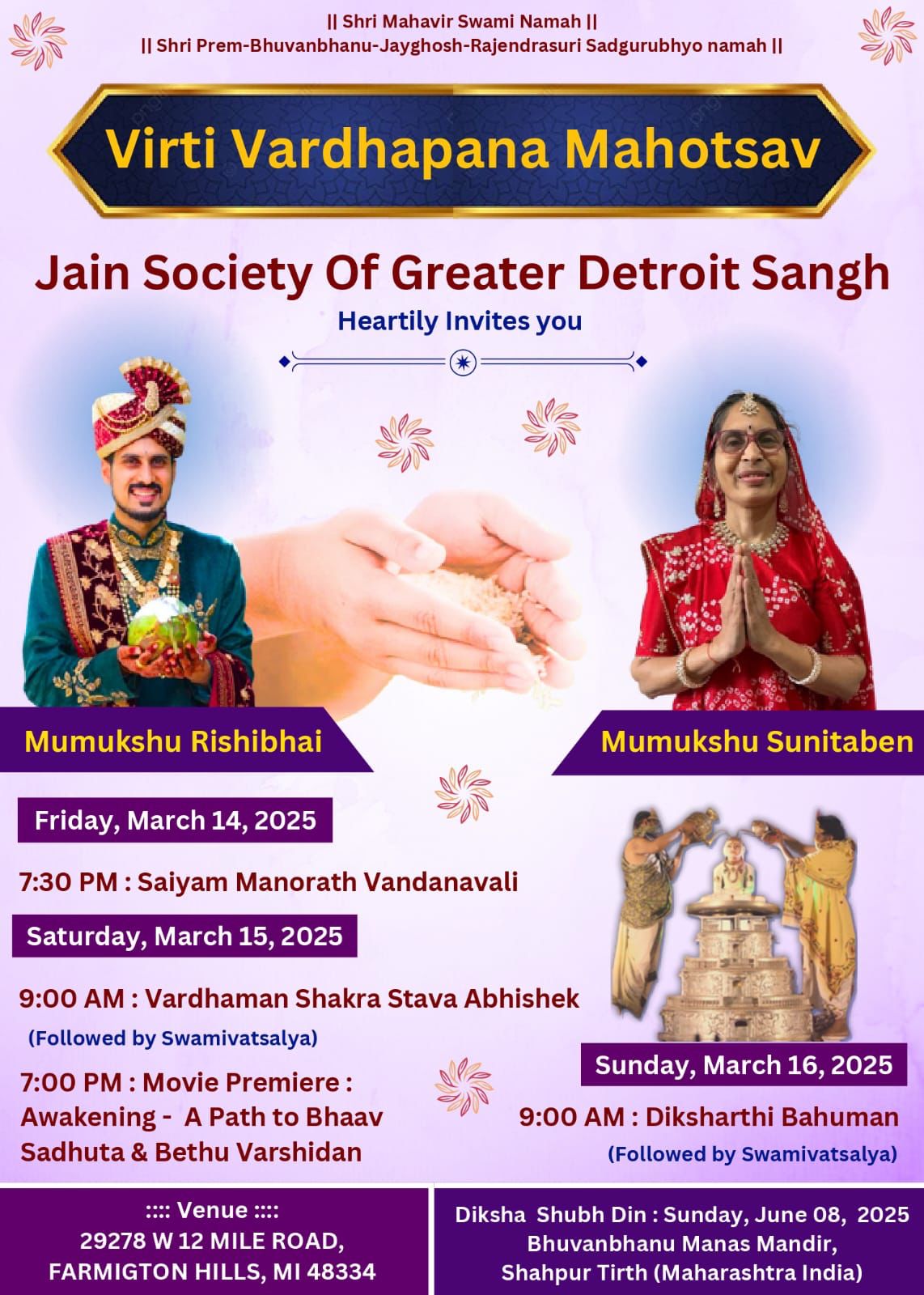 || Shri Mahavir Swami Namah ||
|| Shri Prem-Bhuvanbhanu-Jayghosh-Rajendrasuri Sadgurubhyo namah ||

Virti Vardhapana Mahotsav

Jain Society Of Greater Detroit Sangh

Heartily Invites you

Mumukshu Rishibhai

Mumukshu Sunitaben

Friday, March 14, 2025

7:30 PM : Saiyam Manorath Vandanavali

Saturday, March 15, 2025

9:00 AM : Vardhaman Shakra Stava Abhishek
(Followed by Swamivatsalya)

7:00 PM : Movie Premiere : Awakening - A Path to Bhaav Sadhuta & Bethu Varshidan

Sunday, March 16, 2025

9:00 AM : Diksharthi Bahuman
(Followed by Swamivatsalya)

:::: Venue ::::
29278 W 12 MILE ROAD,
FARMIGTON HILLS, MI 48334

Diksha Shubh Din : Sunday, June 08, 2025
Bhuvanbhanu Manas Mandir,
Shahpur Tirth (Maharashtra India)